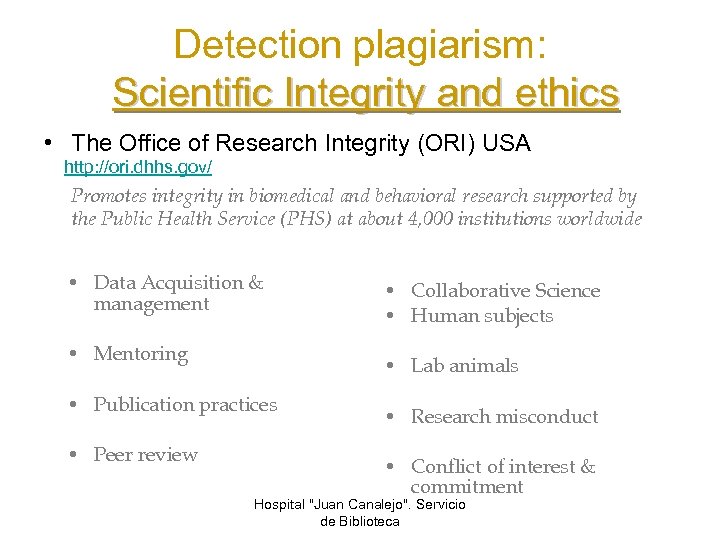 Detection plagiarism:
Scientific Integrity and ethics

• The Office of Research Integrity (ORI) USA
http://ori.dhhs.gov/

Promotes integrity in biomedical and behavioral research supported by the Public Health Service (PHS) at about 4,000 institutions worldwide

• Data Acquisition & management
• Mentoring
• Publication practices
• Peer review

• Collaborative Science
• Human subjects
• Lab animals
• Research misconduct
• Conflict of interest & commitment

Hospital "Juan Canalejo". Servicio de Biblioteca